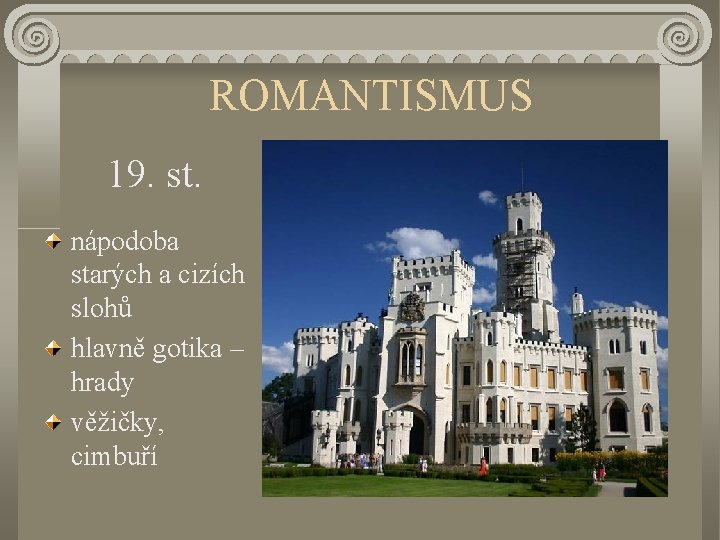 ROMANTISMUS

19. st.

nápodoba starých a cizích slohů

hlavně gotika – hrady

věžičky, cimbuří